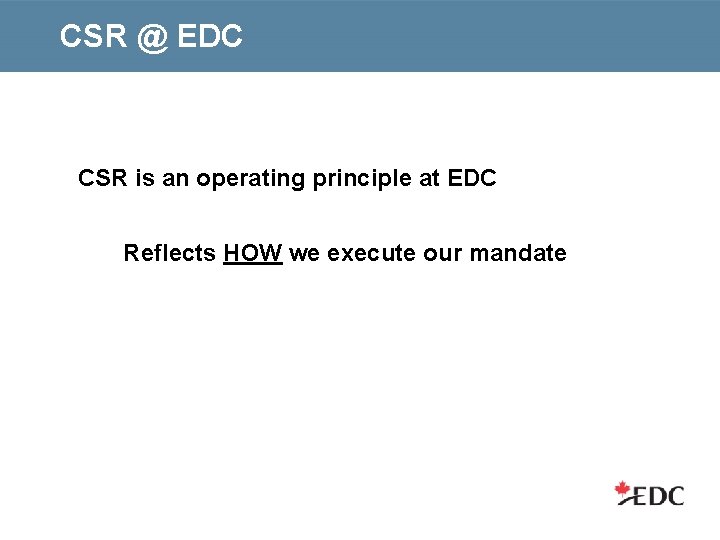 CSR @ EDC

CSR is an operating principle at EDC

Reflects HOW we execute our mandate

EDC